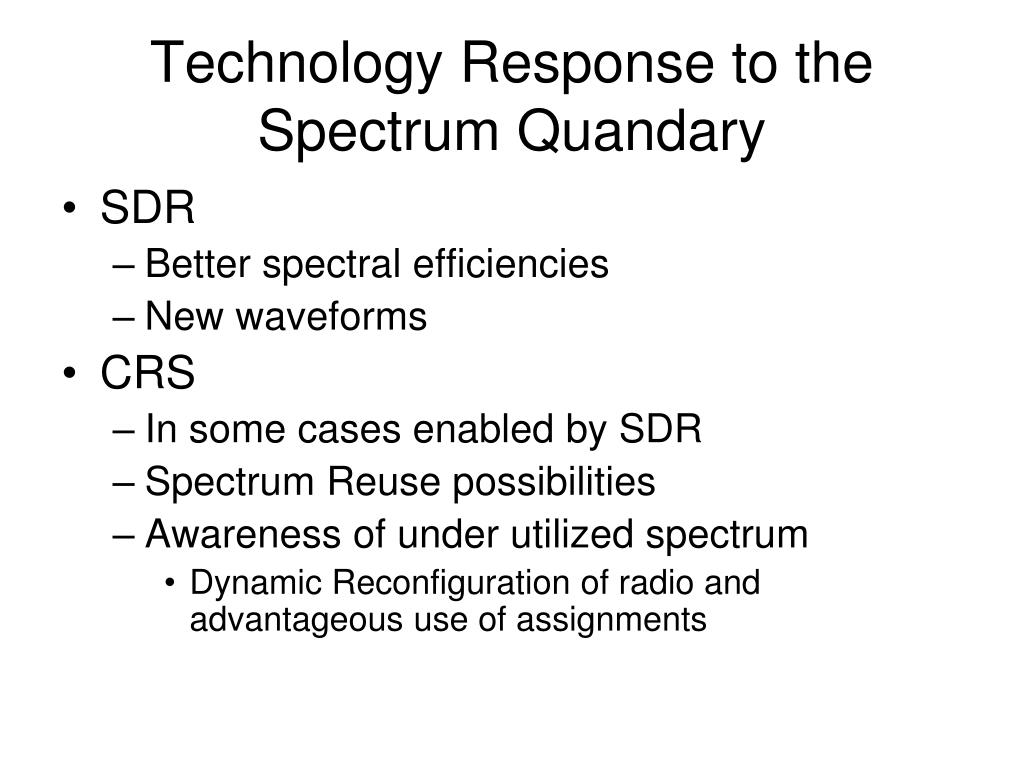 Technology Response to the Spectrum Quandary

• SDR
– Better spectral efficiencies
– New waveforms
• CRS
– In some cases enabled by SDR
– Spectrum Reuse possibilities
– Awareness of under utilized spectrum
• Dynamic Reconfiguration of radio and advantageous use of assignments